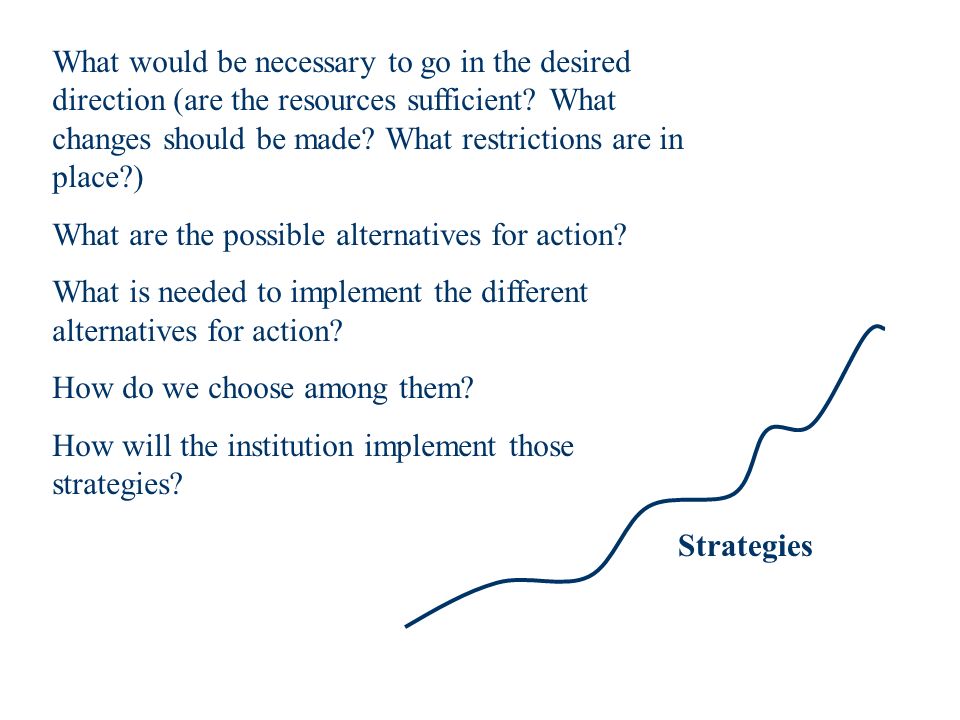 What would be necessary to go in the desired direction (are the resources sufficient? What changes should be made? What restrictions are in place?)

What are the possible alternatives for action?

What is needed to implement the different alternatives for action?

How do we choose among them?

How will the institution implement those strategies?

Strategies